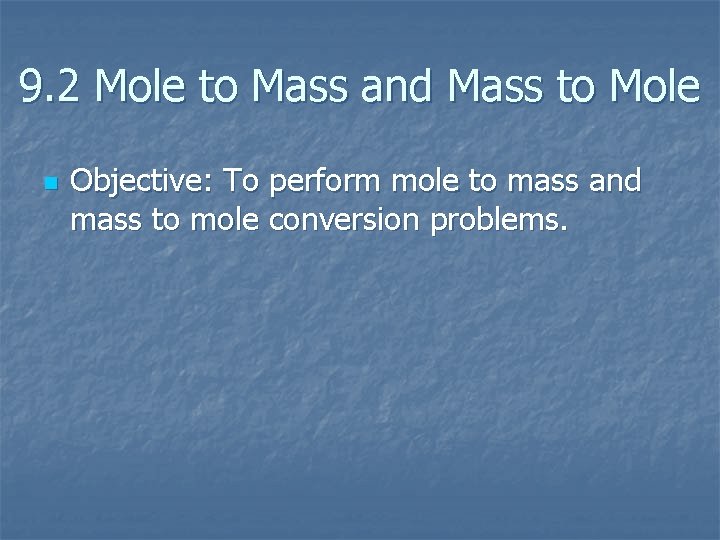 9.2 Mole to Mass and Mass to Mole

Objective: To perform mole to mass and mass to mole conversion problems.